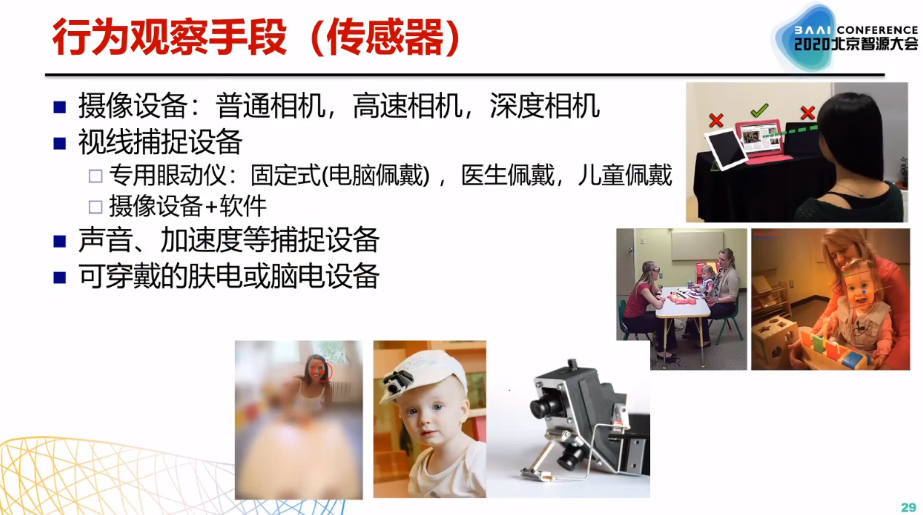 行为观察手段（传感器）

BAAI CONFERENCE
2020北京智源大会

■ 摄像设备：普通相机，高速相机，深度相机
■ 视线捕捉设备
□ 专用眼动仪：固定式(电脑佩戴)，医生佩戴，儿童佩戴
□ 摄像设备+软件
■ 声音、加速度等捕捉设备
■ 可穿戴的肤电或脑电设备

29